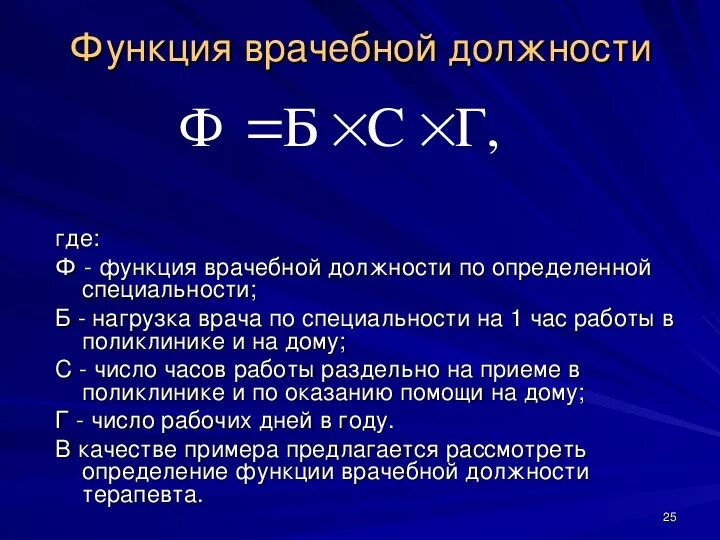 Функция врачебной должности

$Ф = Б \times С \times Г,$

где:

Ф - функция врачебной должности по определенной специальности;

Б - нагрузка врача по специальности на 1 час работы в поликлинике и на дому;

С - число часов работы раздельно на приеме в поликлинике и по оказанию помощи на дому;

Г - число рабочих дней в году.

В качестве примера предлагается рассмотреть определение функции врачебной должности терапевта.

25